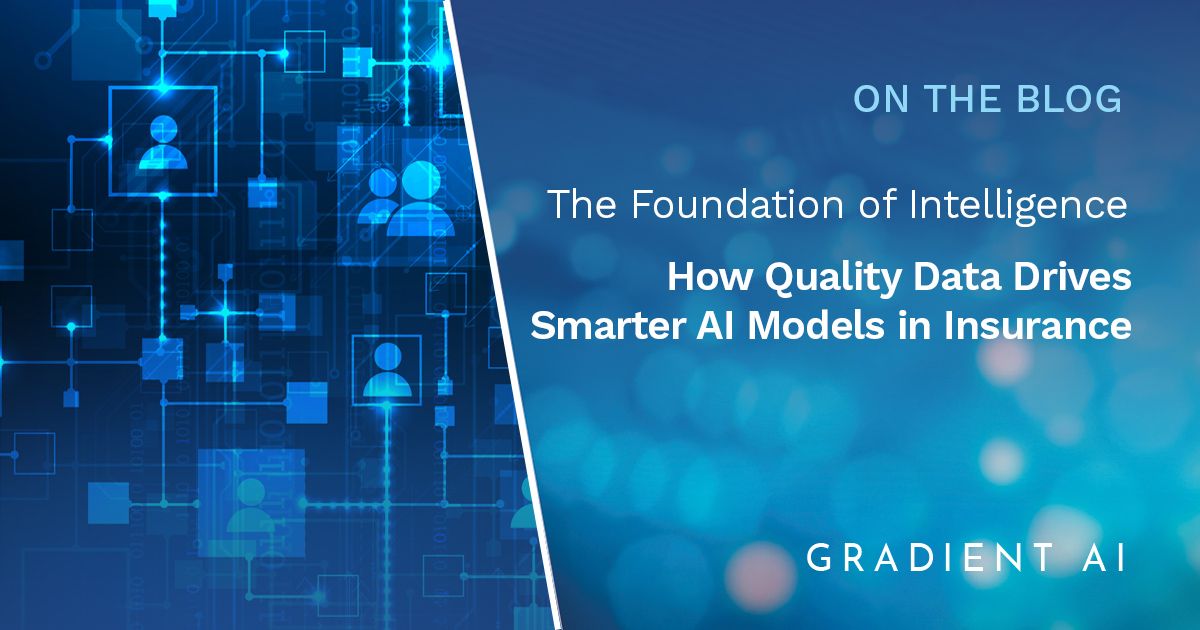 ON THE BLOG

The Foundation of Intelligence

How Quality Data Drives Smarter AI Models in Insurance

GRADIENT AI